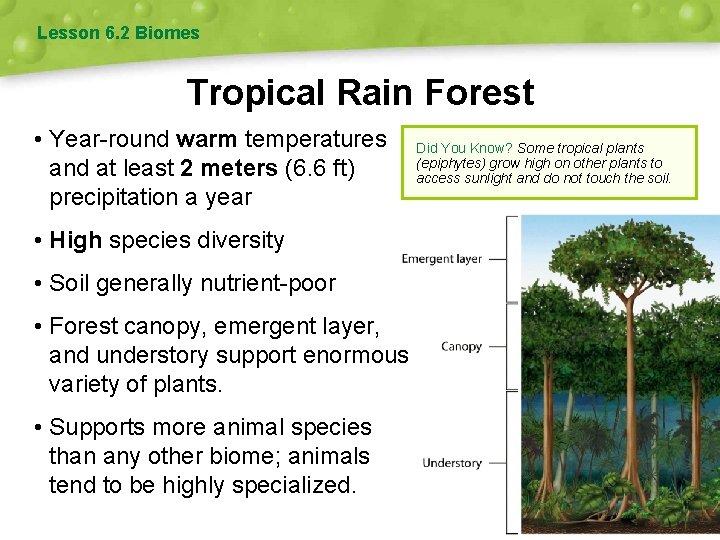 Lesson 6.2 Biomes

Tropical Rain Forest

• Year-round warm temperatures and at least 2 meters (6.6 ft) precipitation a year

• High species diversity

• Soil generally nutrient-poor

• Forest canopy, emergent layer, and understory support enormous variety of plants.

• Supports more animal species than any other biome; animals tend to be highly specialized.

Did You Know? Some tropical plants (epiphytes) grow high on other plants to access sunlight and do not touch the soil.

Emergent layer

Canopy

Understory